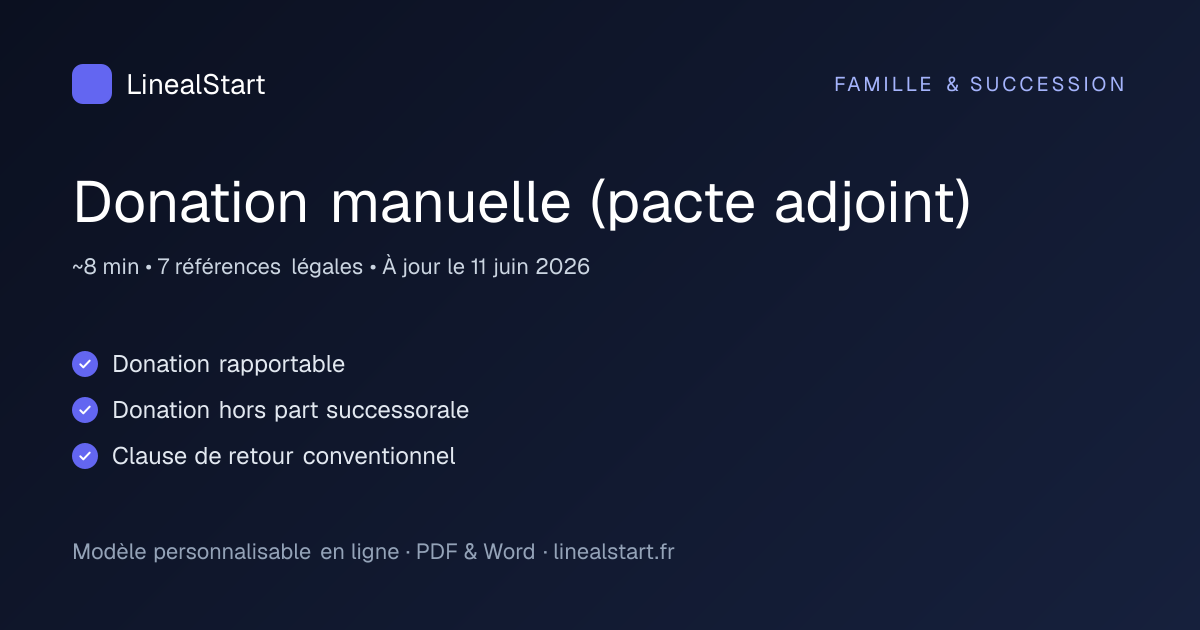 LinealStart

FAMILLE & SUCCESSION

Donation manuelle (pacte adjoint)

~8 min • 7 références légales • À jour le 11 juin 2026

Donation rapportable

Donation hors part successorale

Clause de retour conventionnel

Modèle personnalisable en ligne · PDF & Word · linealstart.fr